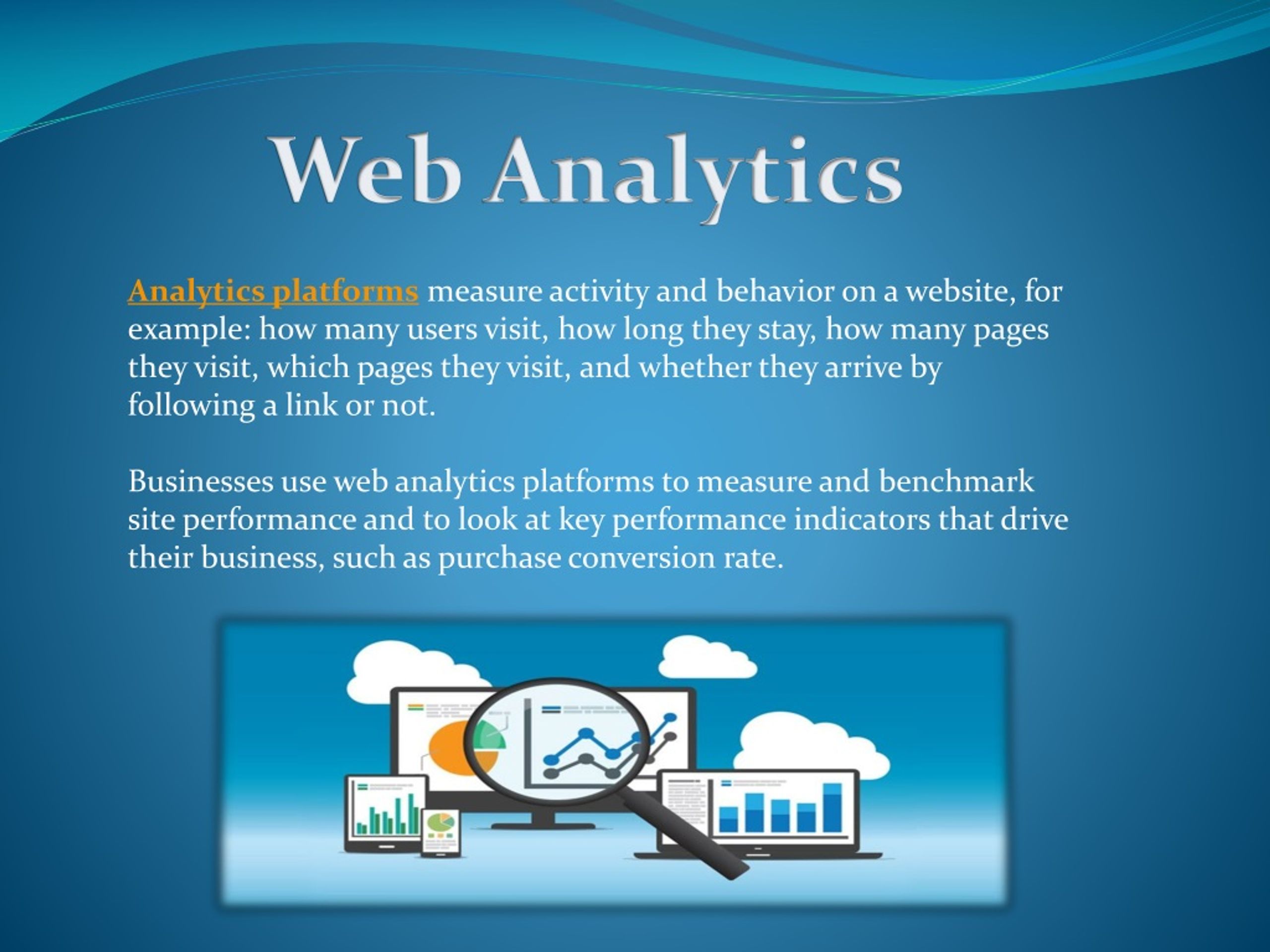 Web Analytics

Analytics platforms measure activity and behavior on a website, for example: how many users visit, how long they stay, how many pages they visit, which pages they visit, and whether they arrive by following a link or not.

Businesses use web analytics platforms to measure and benchmark site performance and to look at key performance indicators that drive their business, such as purchase conversion rate.